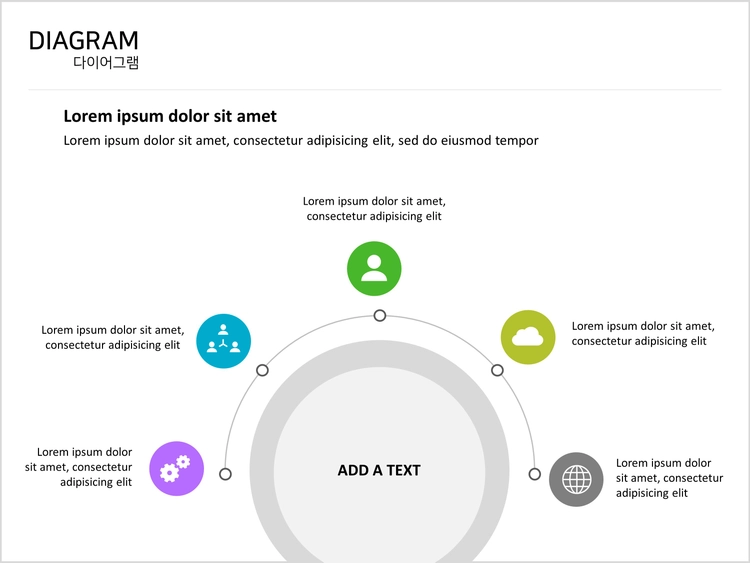 DIAGRAM
다이어그램

Lorem ipsum dolor sit amet

Lorem ipsum dolor sit amet, consectetur adipisicing elit, sed do eiusmod tempor

Lorem ipsum dolor sit amet, consectetur adipisicing elit

Lorem ipsum dolor sit amet, consectetur adipisicing elit

Lorem ipsum dolor sit amet, consectetur adipisicing elit

Lorem ipsum dolor sit amet, consectetur adipisicing elit

ADD A TEXT

Lorem ipsum dolor sit amet, consectetur adipisicing elit